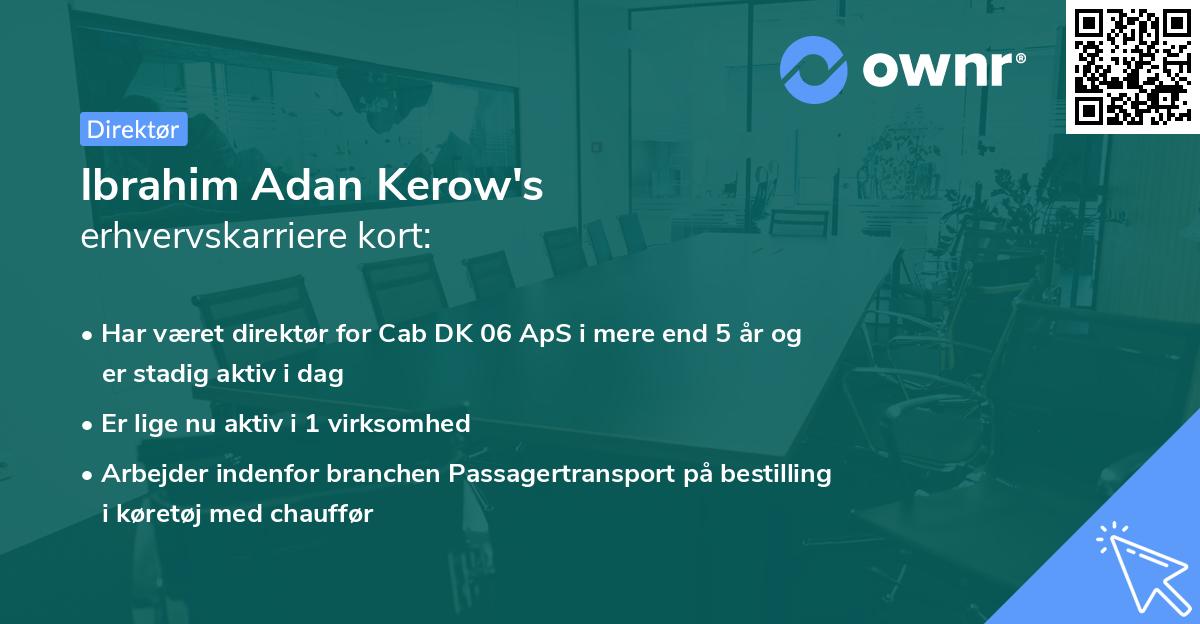 ownr®

Direktør

Ibrahim Adan Kerow's
erhvervskarriere kort:

• Har været direktør for Cab DK 06 ApS i mere end 5 år og er stadig aktiv i dag

• Er lige nu aktiv i 1 virksomhed

• Arbejder indenfor branchen Passagertransport på bestilling i køretøj med chauffør